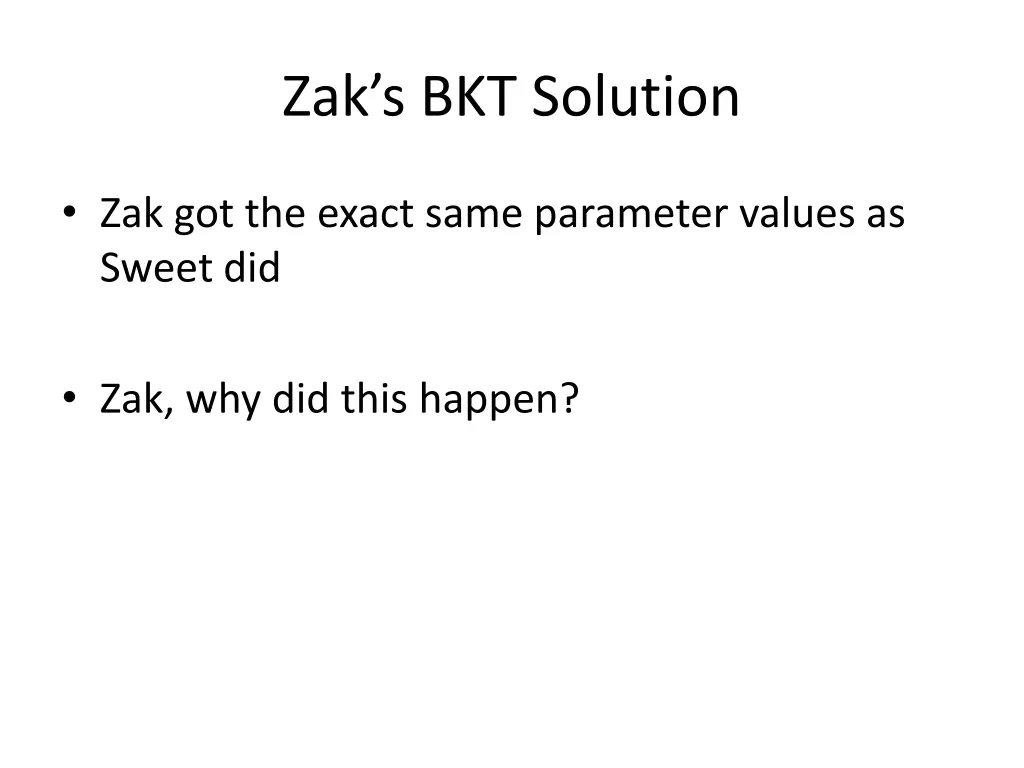 Zak’s BKT Solution

• Zak got the exact same parameter values as Sweet did

• Zak, why did this happen?